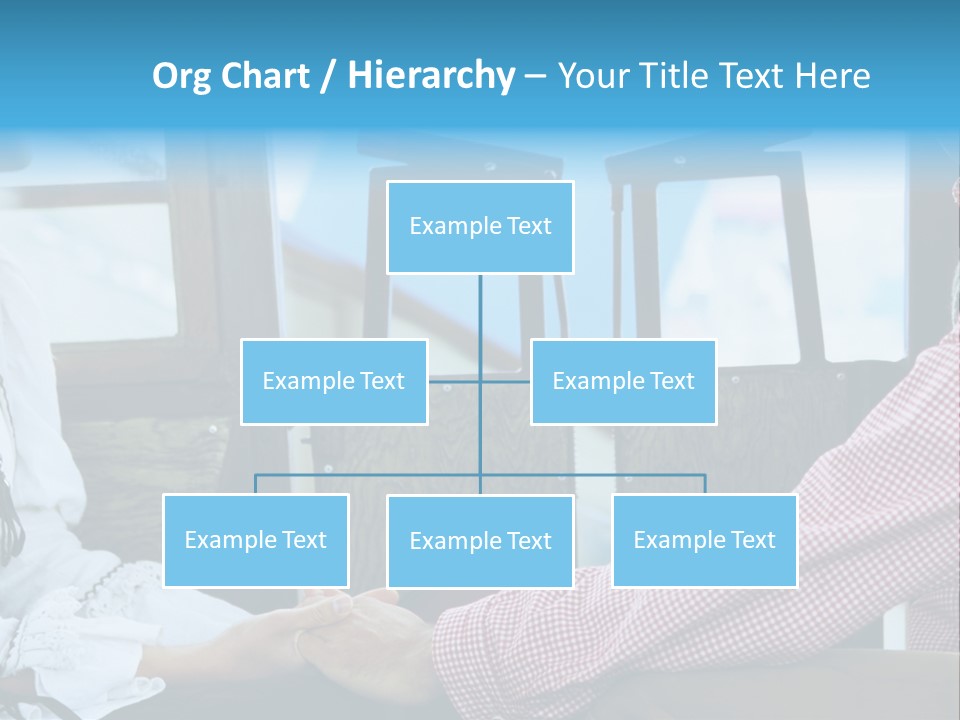 Org Chart / Hierarchy – Your Title Text Here

Example Text

Example Text

Example Text

Example Text

Example Text

Example Text